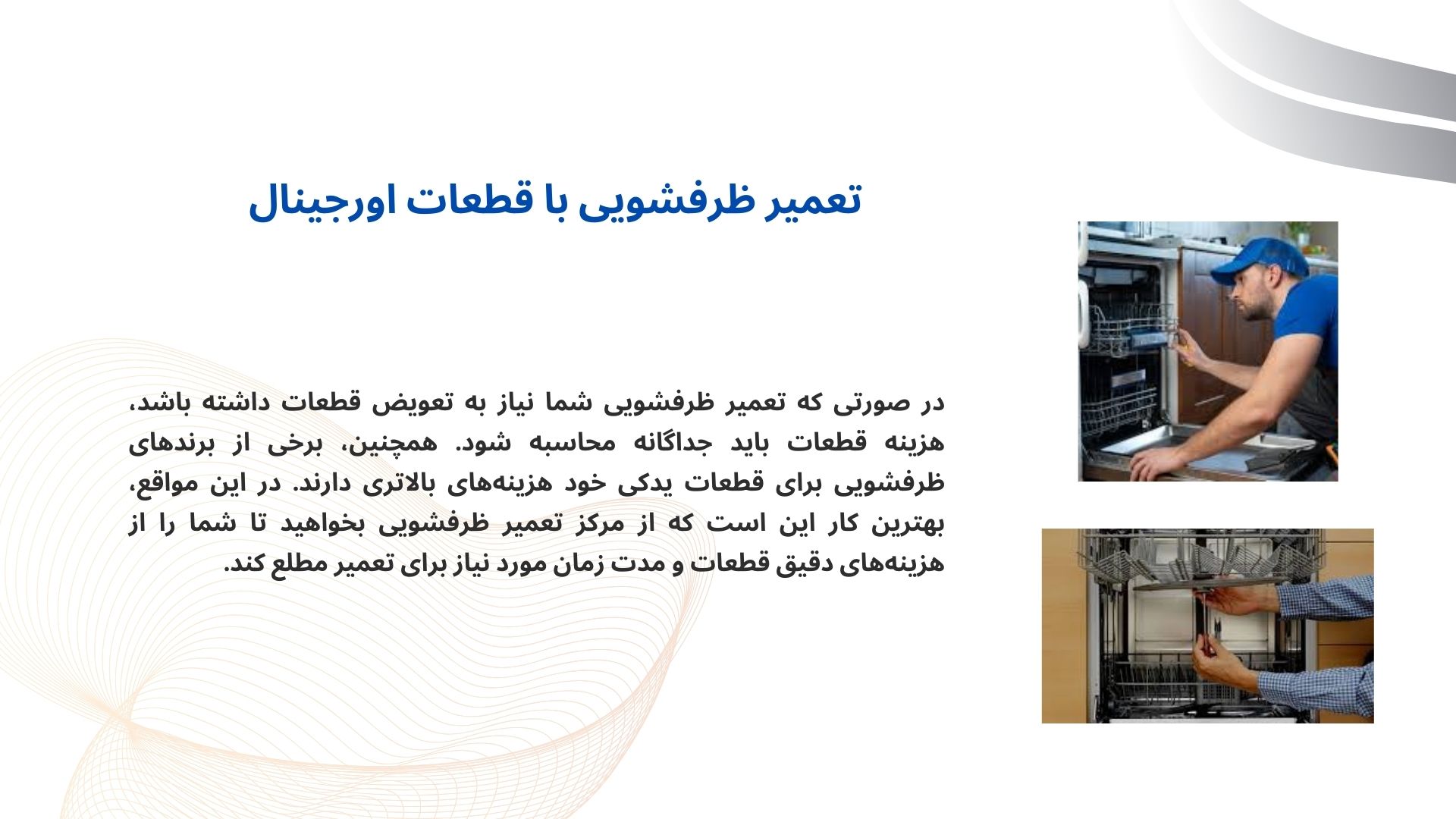 تعمیر ظرفشویی با قطعات اورجینال

در صورتی که تعمیر ظرفشویی شما نیاز به تعویض قطعات داشته باشد، هزینه قطعات باید جداگانه محاسبه شود. همچنین، برخی از برندهای ظرفشویی برای قطعات یدکی خود هزینه‌های بالاتری دارند. در این مواقع، بهترین کار این است که از مرکز تعمیر ظرفشویی بخواهید تا شما را از هزینه‌های دقیق قطعات و مدت زمان مورد نیاز برای تعمیر مطلع کند.